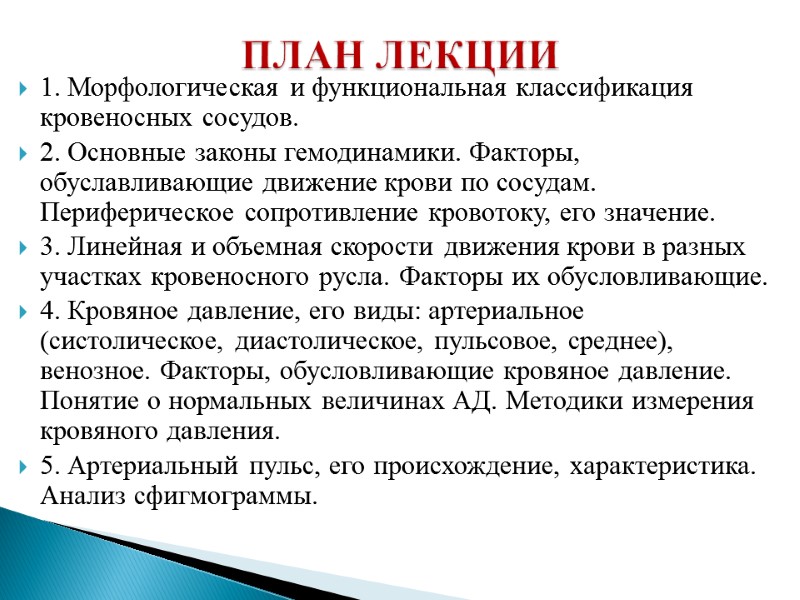 ПЛАН ЛЕКЦИИ

1. Морфологическая и функциональная классификация кровеносных сосудов.

2. Основные законы гемодинамики. Факторы, обуславливающие движение крови по сосудам. Периферическое сопротивление кровотоку, его значение.

3. Линейная и объемная скорости движения крови в разных участках кровеносного русла. Факторы их обусловливающие.

4. Кровяное давление, его виды: артериальное (систолическое, диастолическое, пульсовое, среднее), венозное. Факторы, обусловливающие кровяное давление. Понятие о нормальных величинах АД. Методики измерения кровяного давления.

5. Артериальный пульс, его происхождение, характеристика. Анализ сфигмограммы.